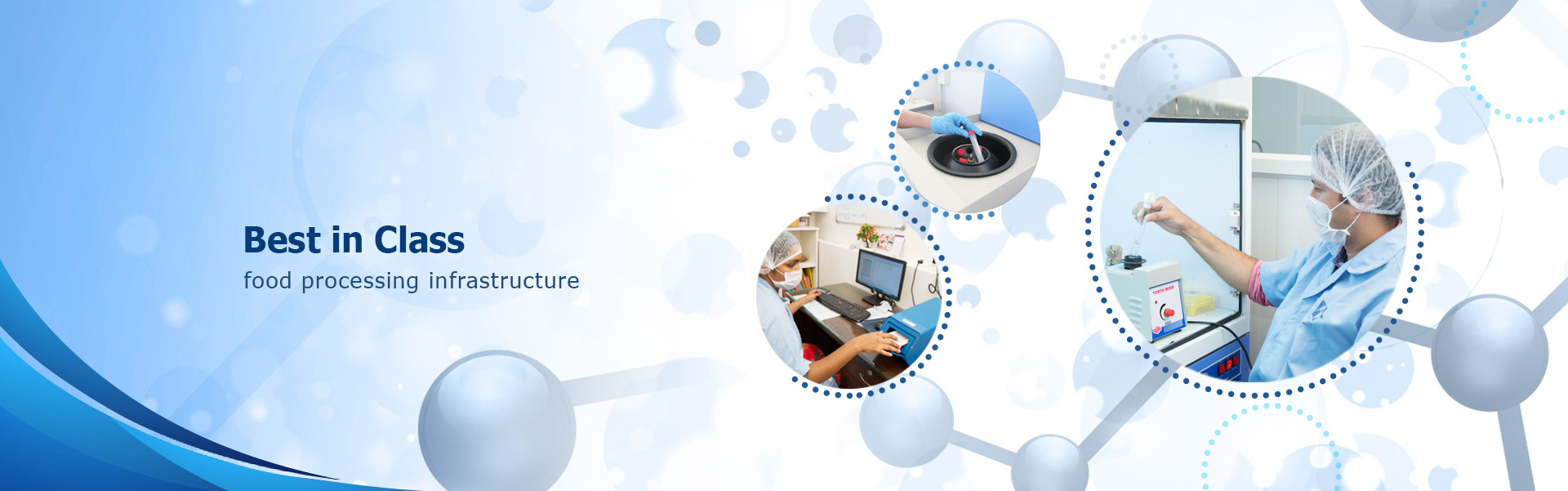 Best in Class
food processing infrastructure